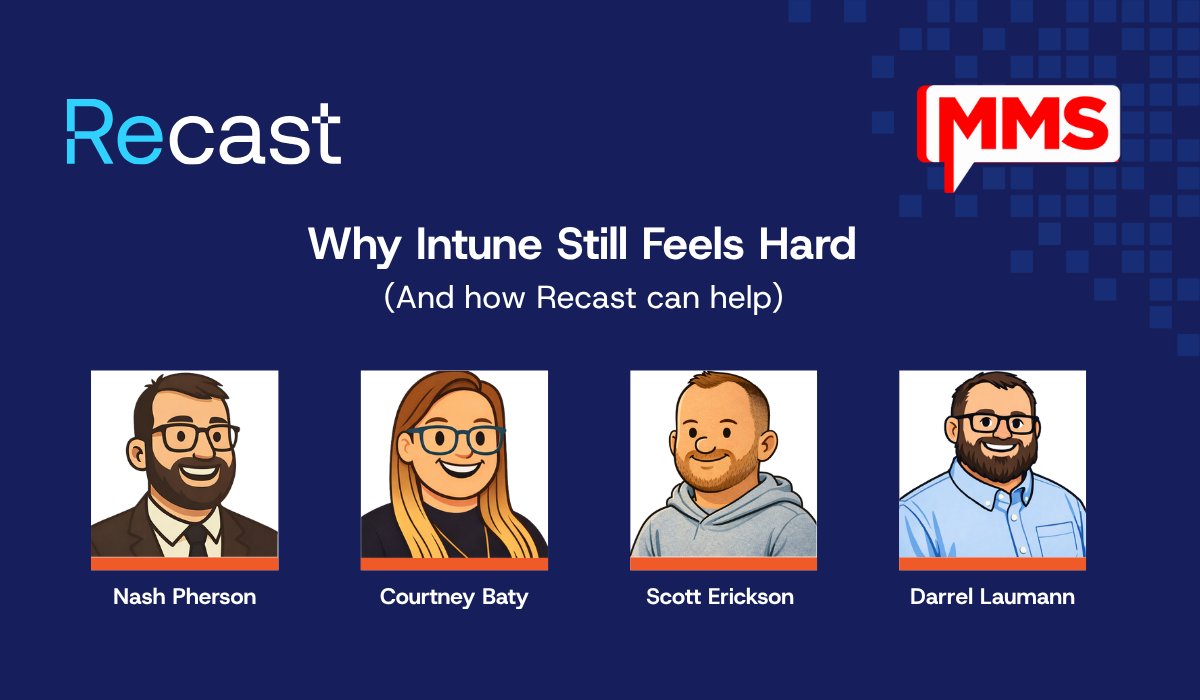 Recast

MMS

Why Intune Still Feels Hard

(And how Recast can help)

Nash Pherson

Courtney Baty

Scott Erickson

Darrel Laumann